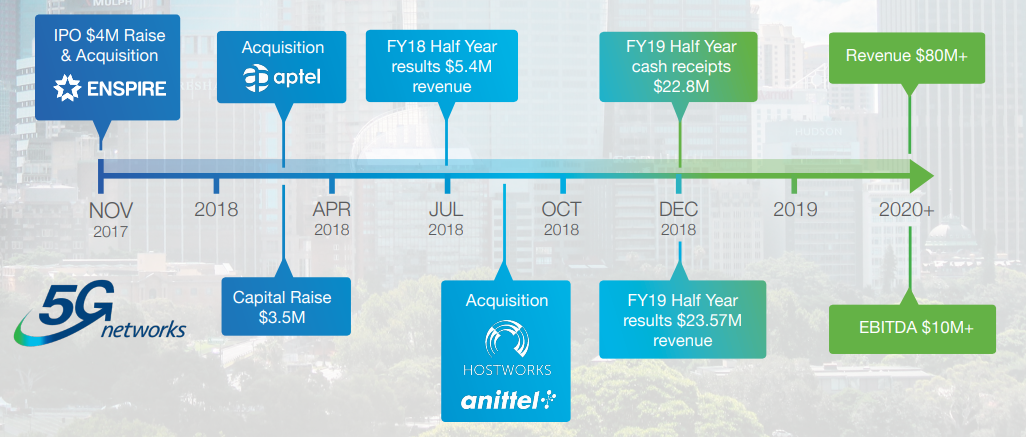 IPO $4M Raise & Acquisition
ENSPIRE

Acquisition
aptel

FY18 Half Year results $5.4M revenue

FY19 Half Year cash receipts $22.8M

Revenue $80M+

NOV 2017

2018

APR 2018

JUL 2018

OCT 2018

DEC 2018

2019

2020+

5G networks

Capital Raise $3.5M

Acquisition
HOSTWORKS
anittel

FY19 Half Year results $23.57M revenue

EBITDA $10M+